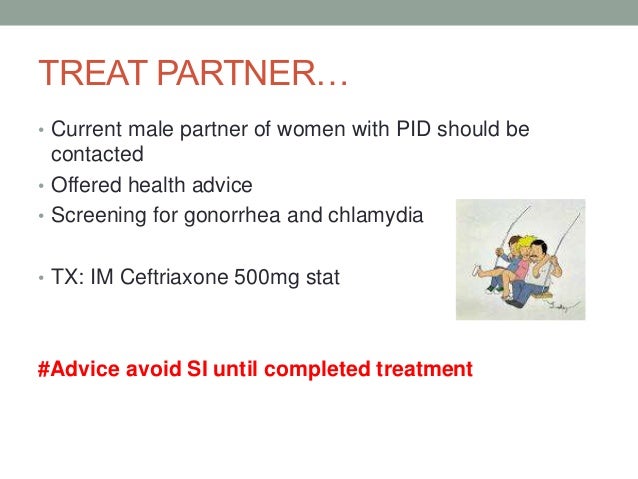 TREAT PARTNER…

• Current male partner of women with PID should be contacted
• Offered health advice
• Screening for gonorrhea and chlamydia

• TX: IM Ceftriaxone 500mg stat

#Advice avoid SI until completed treatment